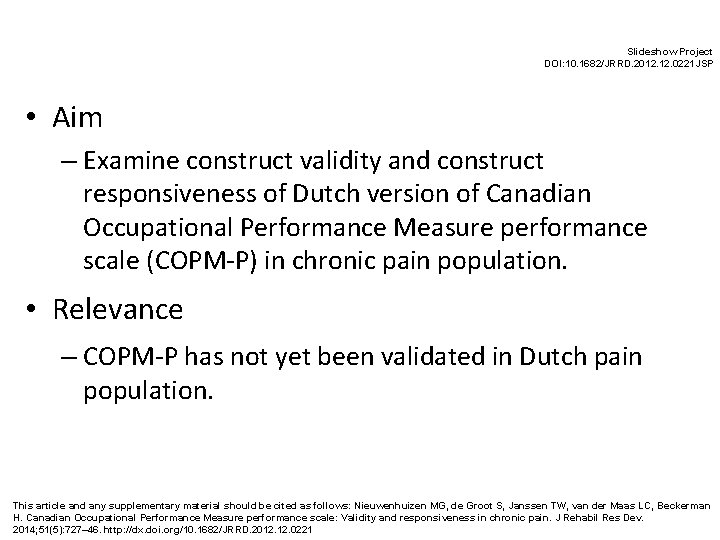 Slideshow Project
DOI:10.1682/JRRD.2012.12.0221JSP

• Aim
– Examine construct validity and construct responsiveness of Dutch version of Canadian Occupational Performance Measure performance scale (COPM-P) in chronic pain population.

• Relevance
– COPM-P has not yet been validated in Dutch pain population.

This article and any supplementary material should be cited as follows: Nieuwenhuizen MG, de Groot S, Janssen TW, van der Maas LC, Beckerman H. Canadian Occupational Performance Measure performance scale: Validity and responsiveness in chronic pain. J Rehabil Res Dev. 2014;51(5):727–46. http://dx.doi.org/10.1682/JRRD.2012.12.0221